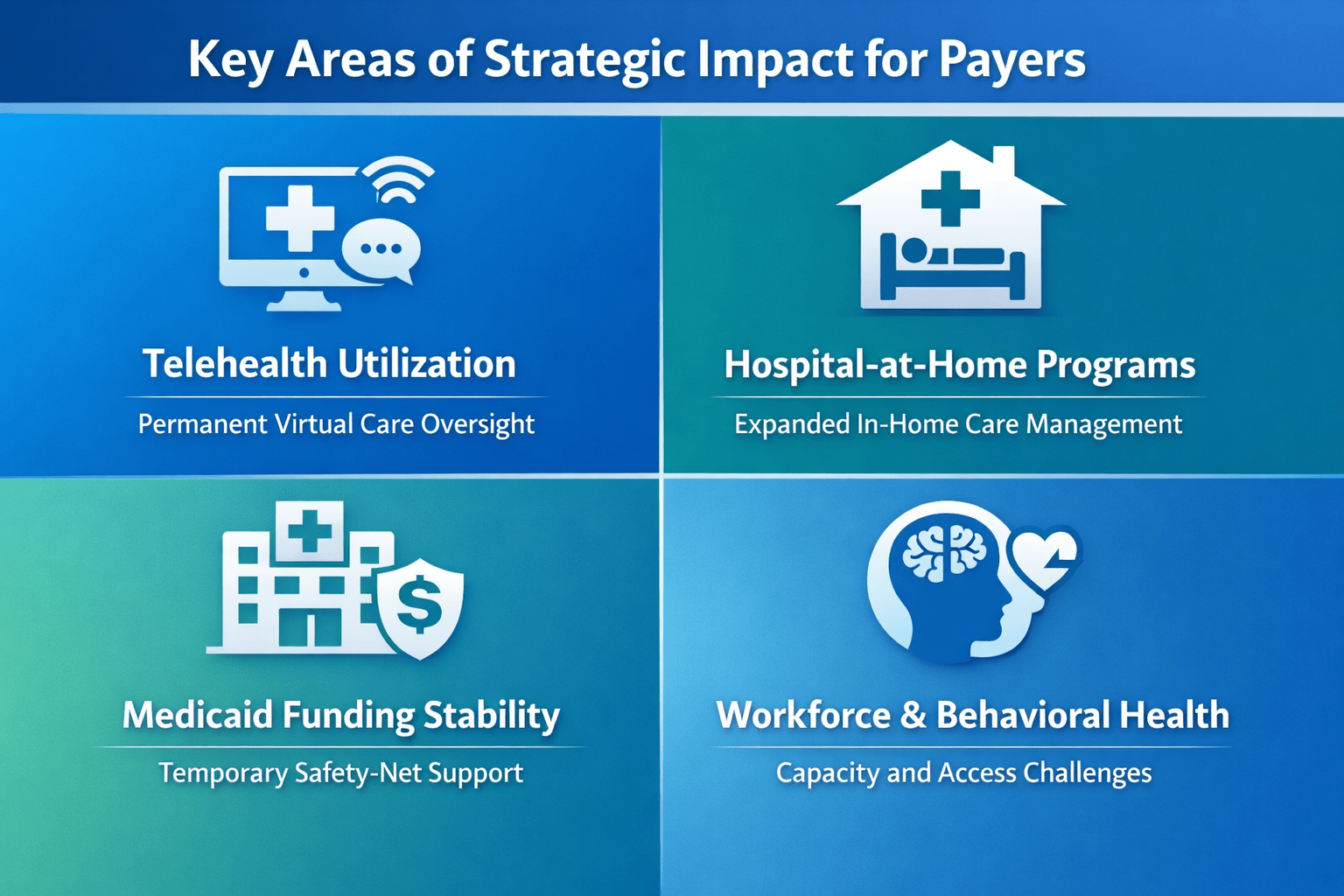 Key Areas of Strategic Impact for Payers

Telehealth Utilization

Permanent Virtual Care Oversight

Hospital-at-Home Programs

Expanded In-Home Care Management

Medicaid Funding Stability

Temporary Safety-Net Support

Workforce & Behavioral Health

Capacity and Access Challenges